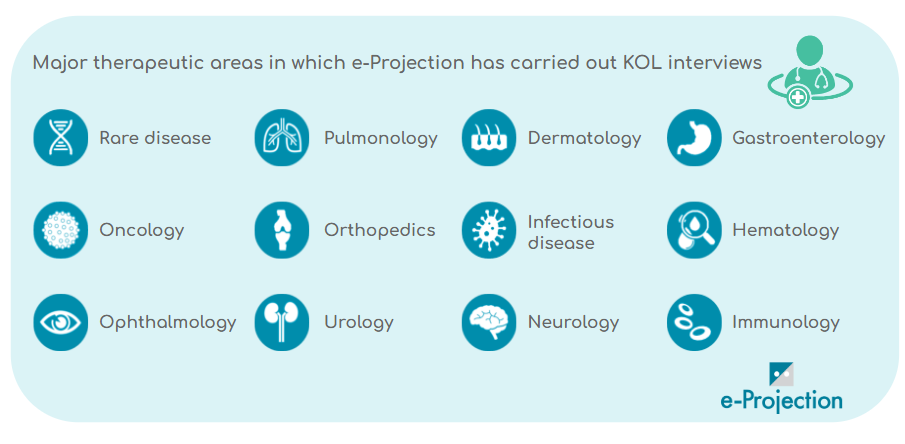 Major therapeutic areas in which e-Projection has carried out KOL interviews

Rare disease
Pulmonology
Dermatology
Gastroenterology

Oncology
Orthopedics
Infectious disease
Hematology

Ophthalmology
Urology
Neurology
Immunology

e-Projection